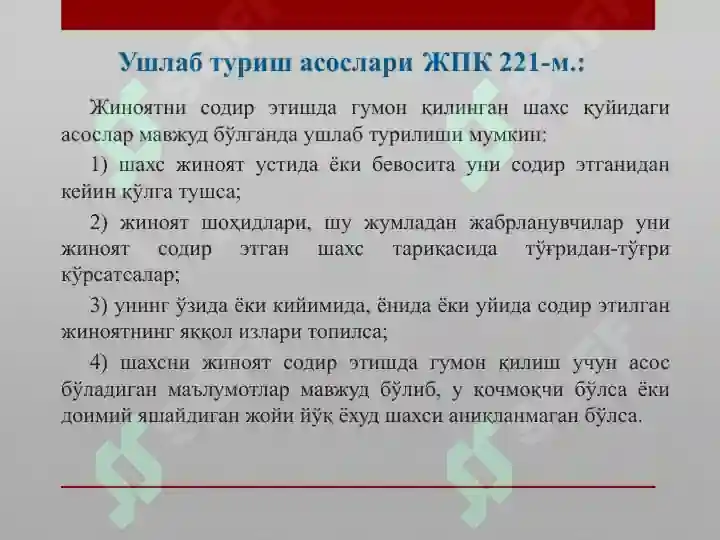 Ушлаб туриш асослари ЖПК 221-м.:

Жиноятни содир этишда гумон қилинган шахс қуйидаги асослар мавжуд бўлганда ушлаб турилиши мумкин:

1) шахс жиноят устида ёки бевосита уни содир этганидан кейин қўлга тушса;

2) жиноят шоҳидлари, шу жумладан жабрланувчилар уни жиноят содир этган шахс тариқасида тўғридан-тўғри кўрсатсалар;

3) унинг ўзида ёки кийимида, ёнида ёки уйида содир этилган жиноятнинг яққол излари топилса;

4) шахсни жиноят содир этишда гумон қилиш учун асос бўладиган маълумотлар мавжуд бўлиб, у қочмоқчи бўлса ёки доимий яшайдиган жойи йўқ ёхуд шахси аниқланмаган бўлса.